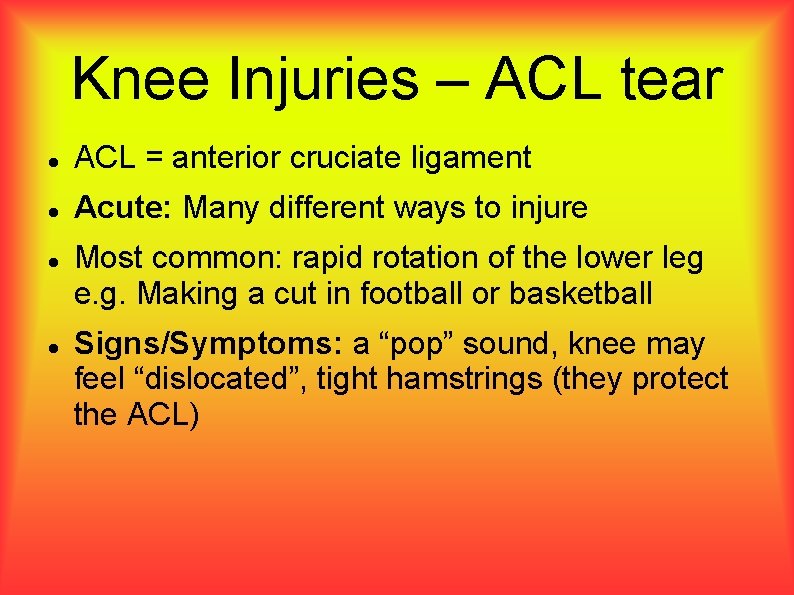 Knee Injuries – ACL tear

- ACL = anterior cruciate ligament
- Acute: Many different ways to injure
- Most common: rapid rotation of the lower leg e.g. Making a cut in football or basketball
- Signs/Symptoms: a “pop” sound, knee may feel “dislocated”, tight hamstrings (they protect the ACL)